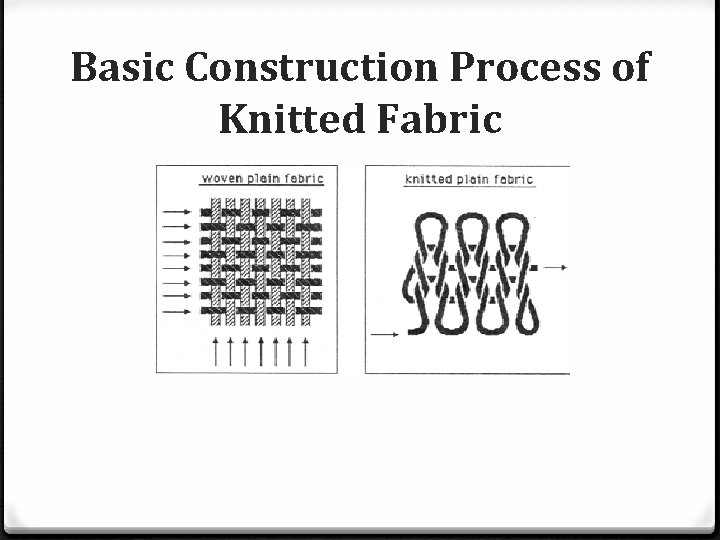 Basic Construction Process of Knitted Fabric

woven plain fabric

knitted plain fabric